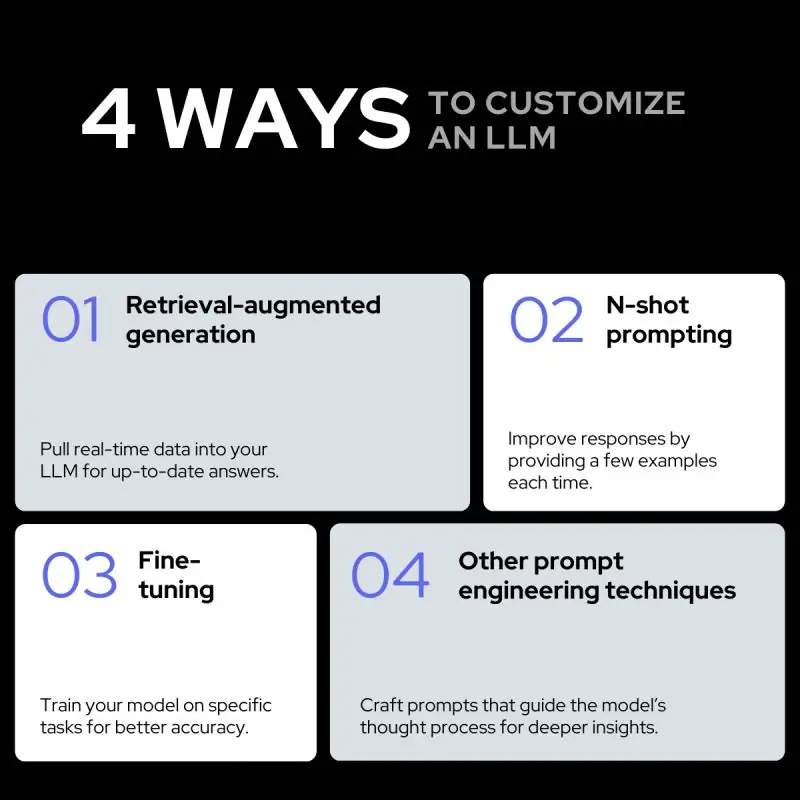 4 WAYS TO CUSTOMIZE AN LLM

01 Retrieval-augmented generation

Pull real-time data into your LLM for up-to-date answers.

02 N-shot prompting

Improve responses by providing a few examples each time.

03 Fine-tuning

Train your model on specific tasks for better accuracy.

04 Other prompt engineering techniques

Craft prompts that guide the model's thought process for deeper insights.